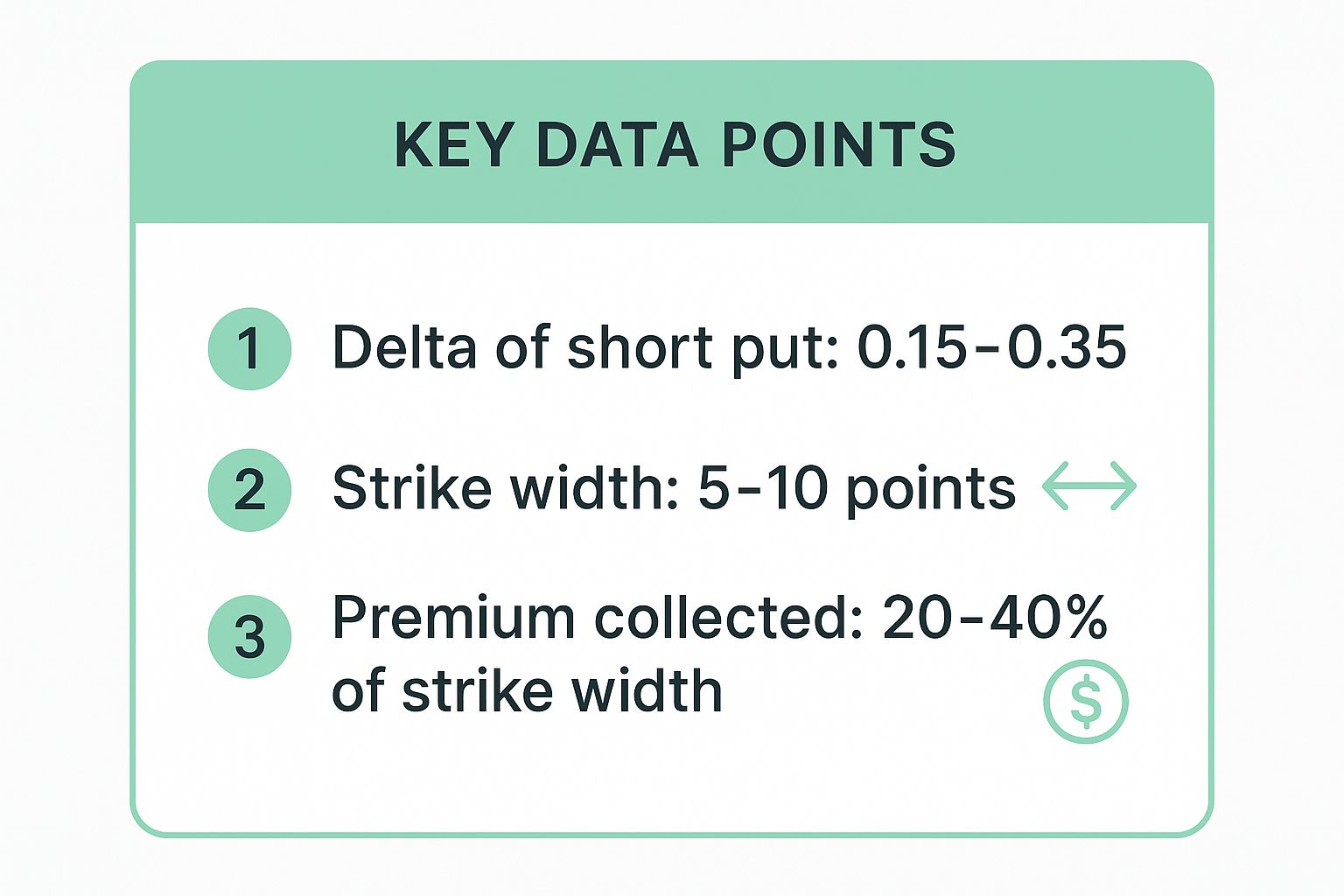 KEY DATA POINTS

1 Delta of short put: 0.15-0.35

2 Strike width: 5-10 points

3 Premium collected: 20-40% of strike width

$